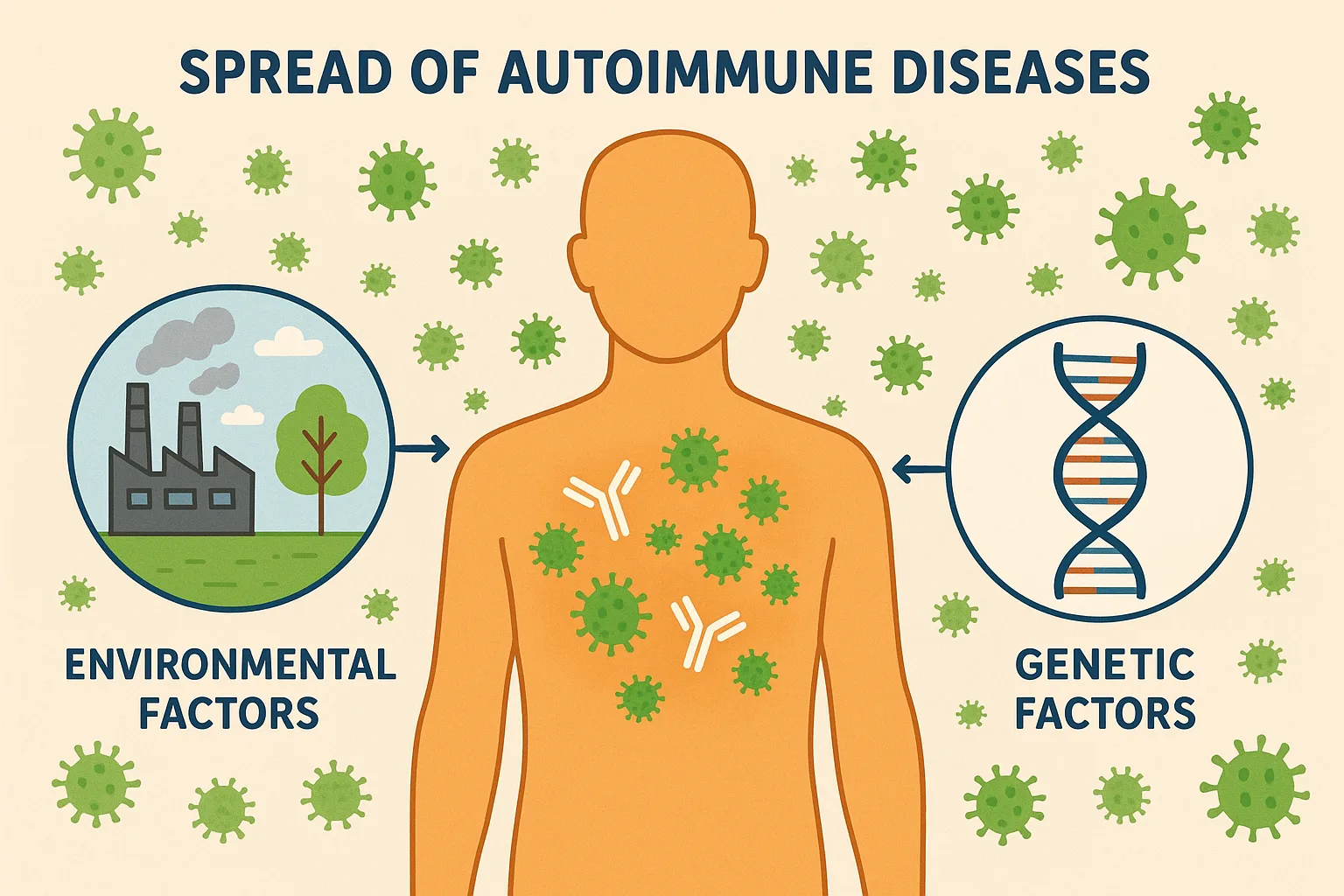 SPREAD OF AUTOIMMUNE DISEASES

ENVIRONMENTAL FACTORS

GENETIC FACTORS